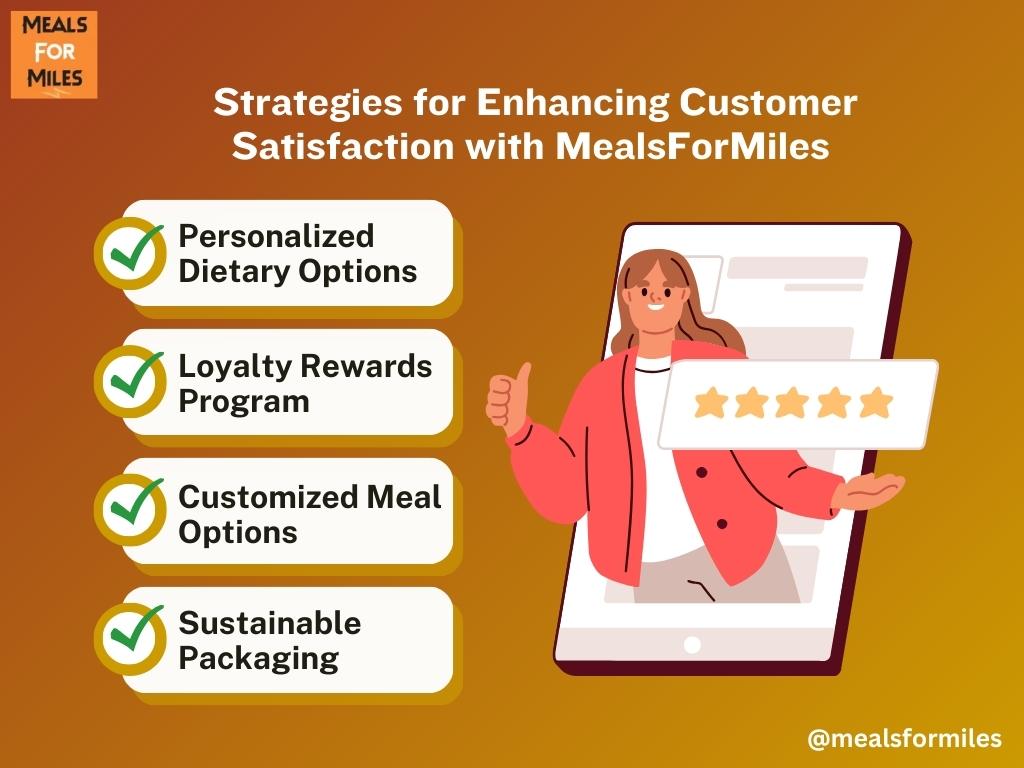 MEALS FOR MILES

Strategies for Enhancing Customer Satisfaction with MealsForMiles

Personalized Dietary Options

Loyalty Rewards Program

Customized Meal Options

Sustainable Packaging

@mealsformiles